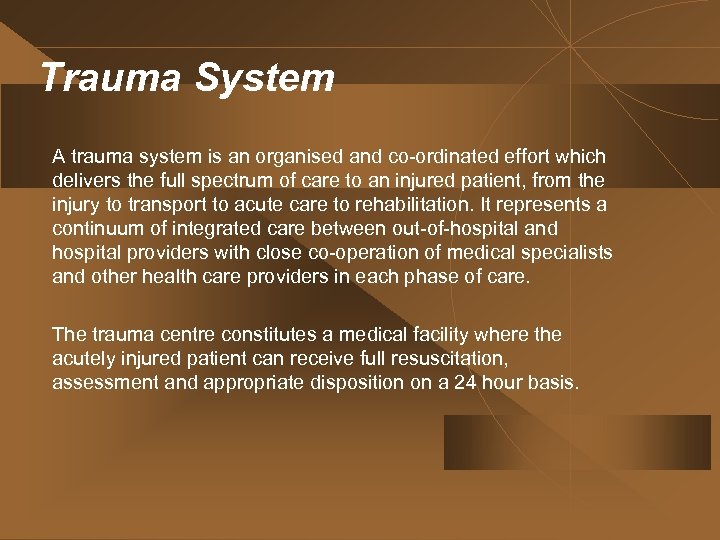 Trauma System

A trauma system is an organised and co-ordinated effort which delivers the full spectrum of care to an injured patient, from the injury to transport to acute care to rehabilitation. It represents a continuum of integrated care between out-of-hospital and hospital providers with close co-operation of medical specialists and other health care providers in each phase of care.

The trauma centre constitutes a medical facility where the acutely injured patient can receive full resuscitation, assessment and appropriate disposition on a 24 hour basis.